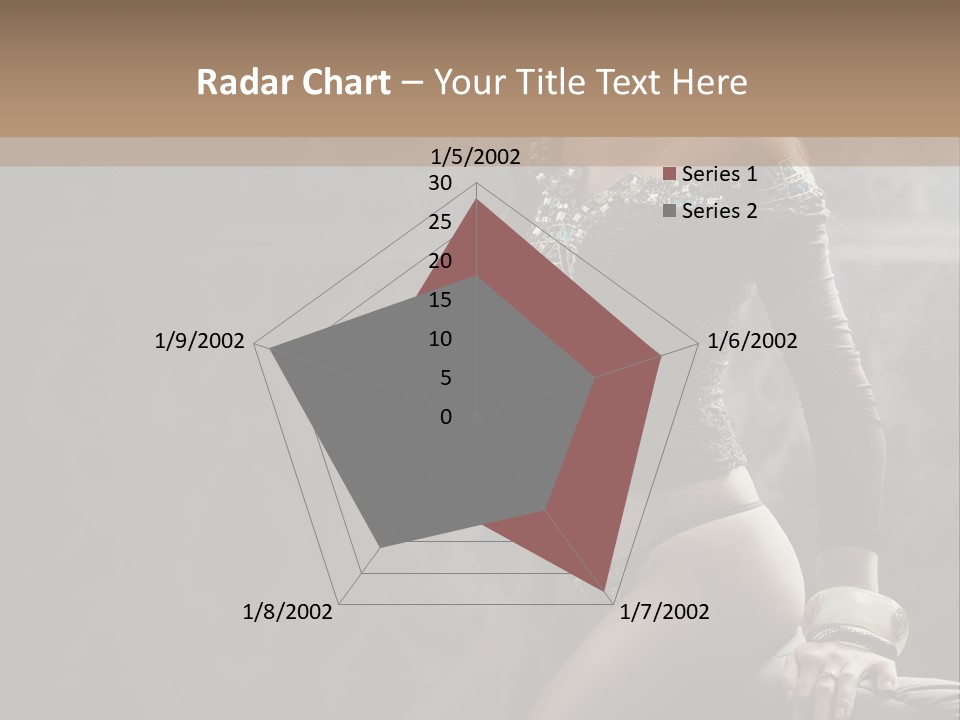 Radar Chart – Your Title Text Here

1/5/2002
30
25
20
15
10
5
0

Series 1
Series 2

1/6/2002
1/7/2002
1/8/2002
1/9/2002